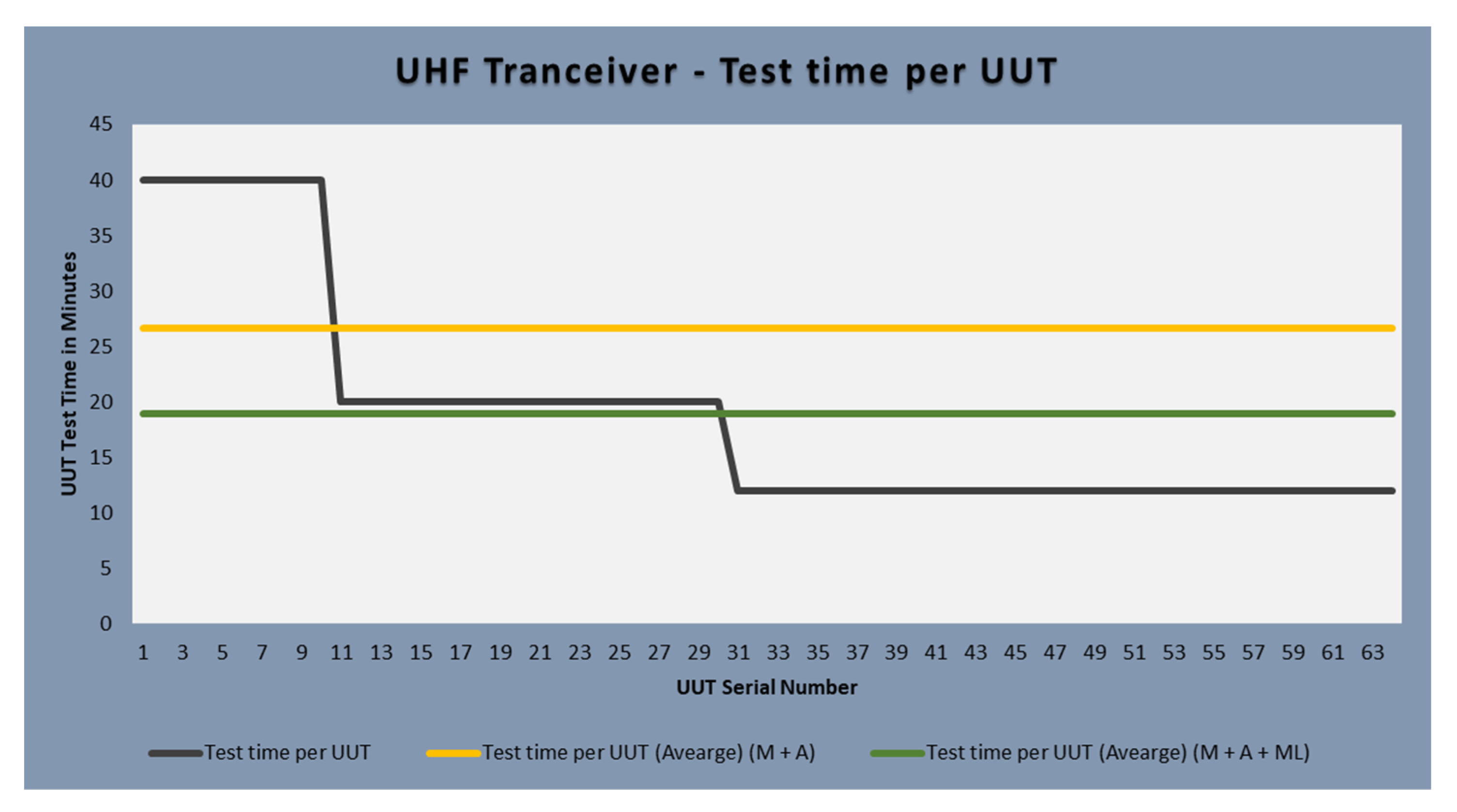 UHF Tranceiver - Test time per UUT

UUT Test Time in Minutes

45
40
35
30
25
20
15
10
5
0

1 3 5 7 9 11 13 15 17 19 21 23 25 27 29 31 33 35 37 39 41 43 45 47 49 51 53 55 57 59 61 63

UUT Serial Number

Test time per UUT
Test time per UUT (Avearge) (M + A)
Test time per UUT (Avearge) (M + A + ML)